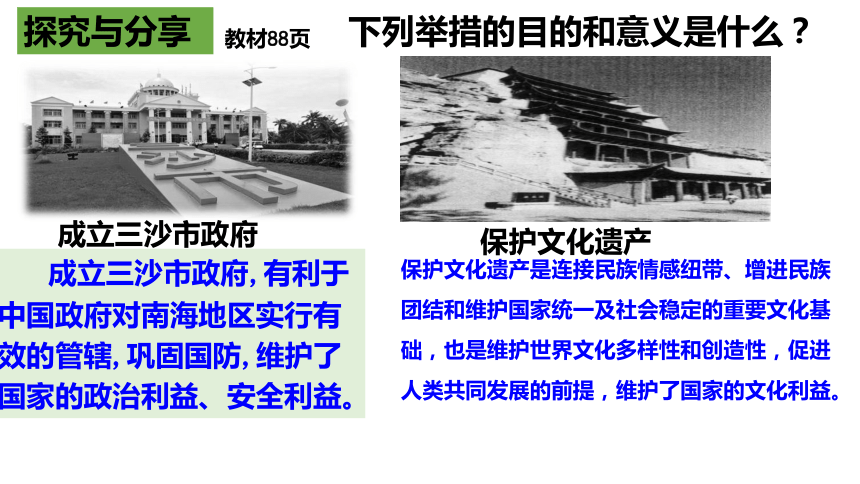 探究与分享 教材88页 下列举措的目的和意义是什么？

成立三沙市政府

成立三沙市政府, 有利于中国政府对南海地区实行有效的管辖, 巩固国防, 维护了国家的政治利益、安全利益。

保护文化遗产

保护文化遗产是连接民族情感纽带、增进民族团结和维护国家统一及社会稳定的重要文化基础，也是维护世界文化多样性和创造性，促进人类共同发展的前提，维护了国家的文化利益。